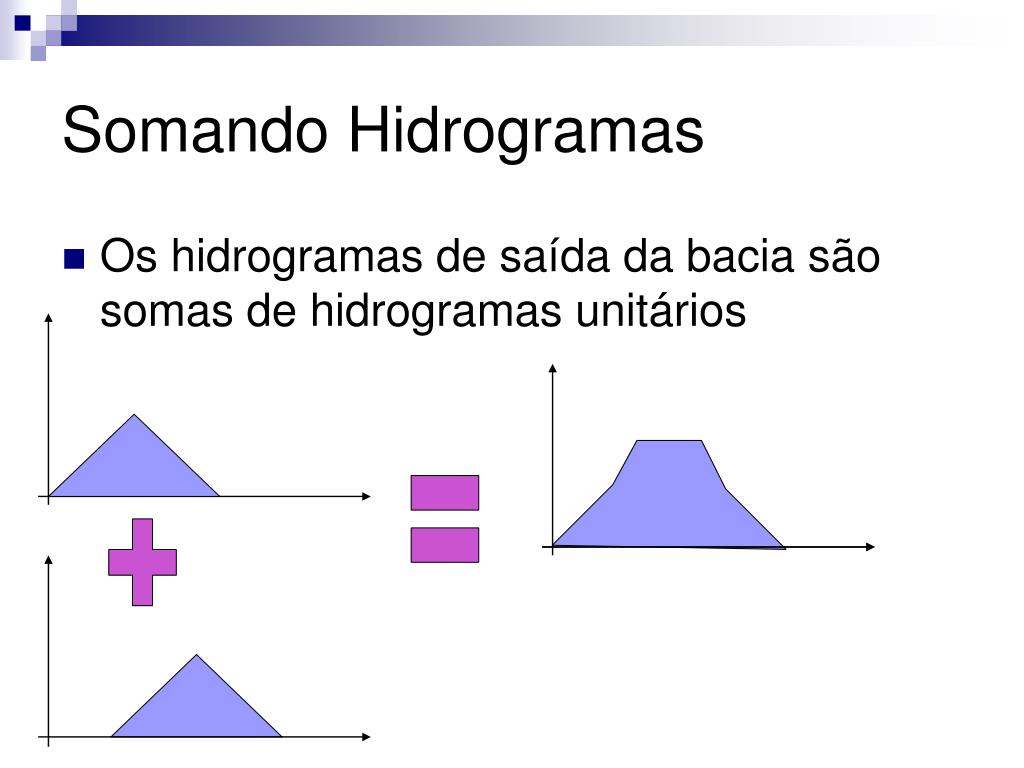 Somando Hidrogramas

Os hidrogramas de saída da bacia são somas de hidrogramas unitários